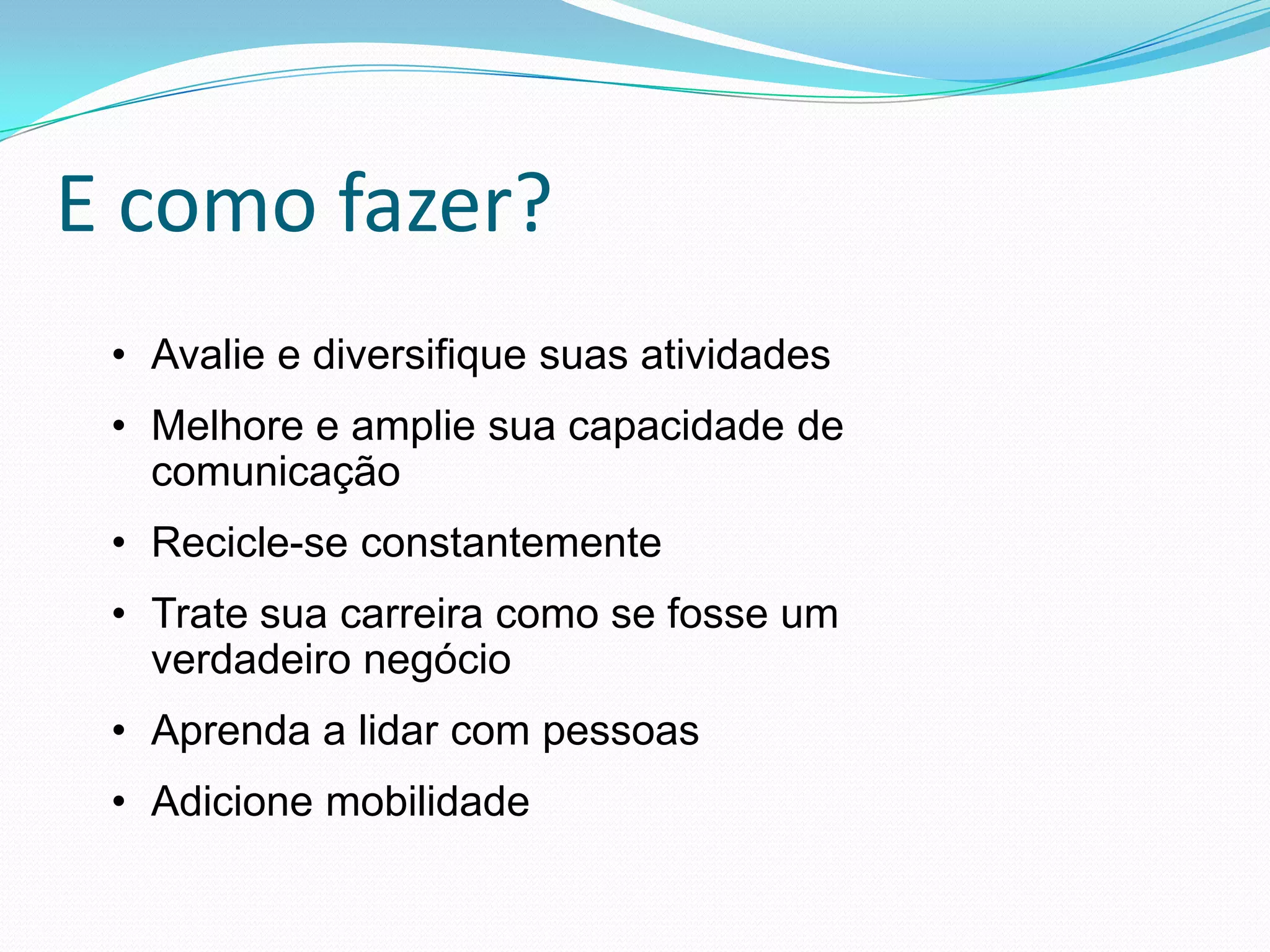 E como fazer?

• Avalie e diversifique suas atividades
• Melhore e amplie sua capacidade de comunicação
• Recicle-se constantemente
• Trate sua carreira como se fosse um verdadeiro negócio
• Aprenda a lidar com pessoas
• Adicione mobilidade